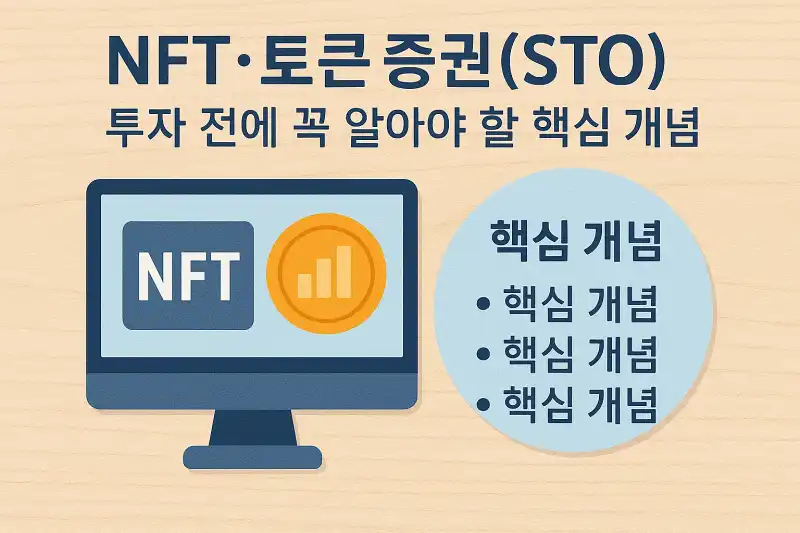 NFT·토큰 증권(STO)
투자 전에 꼭 알아야 할 핵심 개념

NFT

핵심 개념

• 핵심 개념
• 핵심 개념
• 핵심 개념